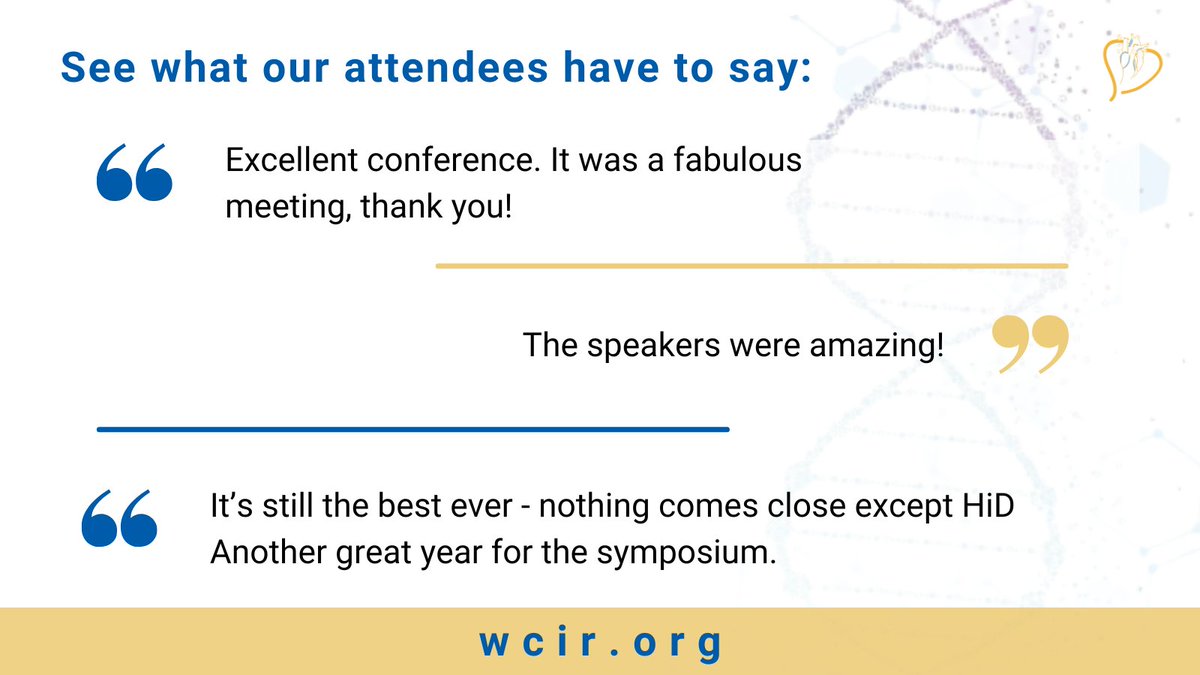 See what our attendees have to say:

“

Excellent conference. It was a fabulous meeting, thank you!

The speakers were amazing!

”

“

It’s still the best ever - nothing comes close except HiD
Another great year for the symposium.

wcir.org